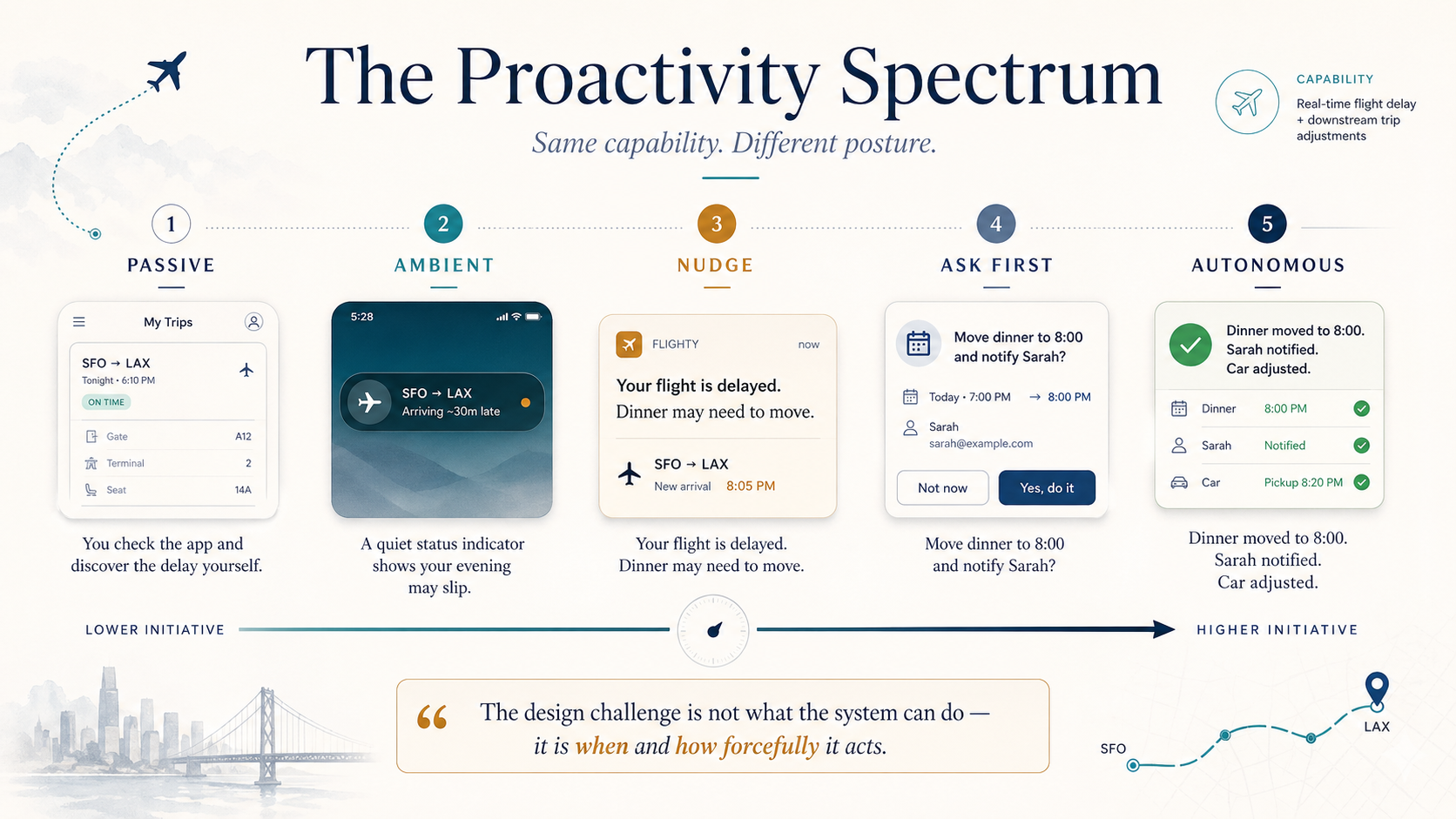 The Proactivity Spectrum

Same capability. Different posture.

CAPABILITY
Real-time flight delay + downstream trip adjustments

1
PASSIVE

My Trips
SFO → LAX
Tonight • 6:10 PM
ON TIME
Gate A12
Terminal 2
Seat 14A

You check the app and discover the delay yourself.

2
AMBIENT

5:28
SFO → LAX
Arriving ~30m late

A quiet status indicator shows your evening may slip.

3
NUDGE

FLIGHTY now
Your flight is delayed.
Dinner may need to move.
SFO → LAX
New arrival 8:05 PM

Your flight is delayed.
Dinner may need to move.

4
ASK FIRST

Move dinner to 8:00 and notify Sarah?
Today • 7:00 PM → 8:00 PM
Sarah
sarah@example.com
Not now
Yes, do it

Move dinner to 8:00 and notify Sarah?

5
AUTONOMOUS

Dinner moved to 8:00.
Sarah notified.
Car adjusted.
Dinner 8:00 PM
Sarah Notified
Car Pickup 8:20 PM

Dinner moved to 8:00.
Sarah notified.
Car adjusted.

LOWER INITIATIVE
HIGHER INITIATIVE

“ The design challenge is not what the system can do — it is when and how forcefully it acts.

SFO
LAX